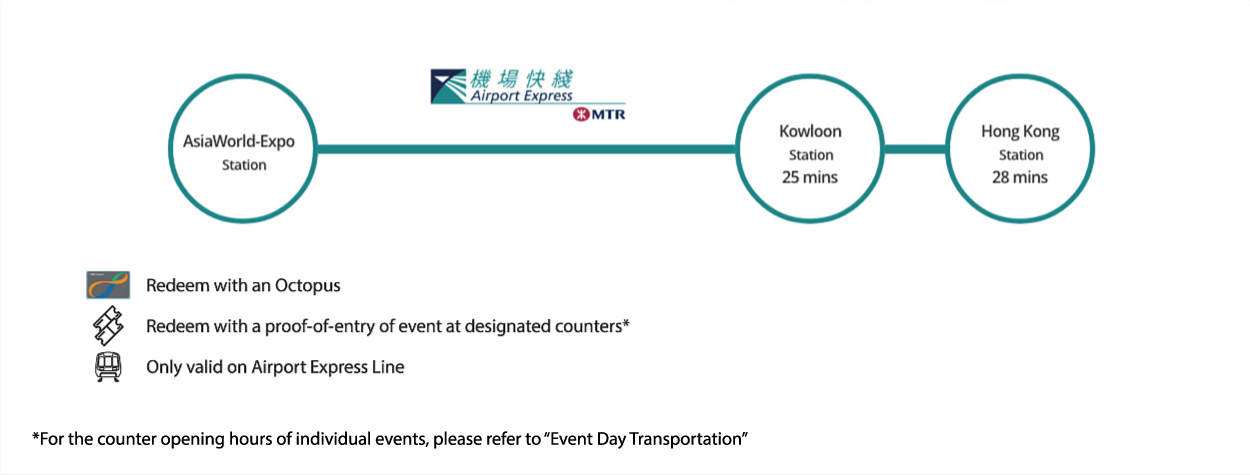 機場快綫
Airport Express
MTR

AsiaWorld-Expo
Station

Kowloon
Station
25 mins

Hong Kong
Station
28 mins

Redeem with an Octopus

Redeem with a proof-of-entry of event at designated counters*

Only valid on Airport Express Line

*For the counter opening hours of individual events, please refer to "Event Day Transportation"